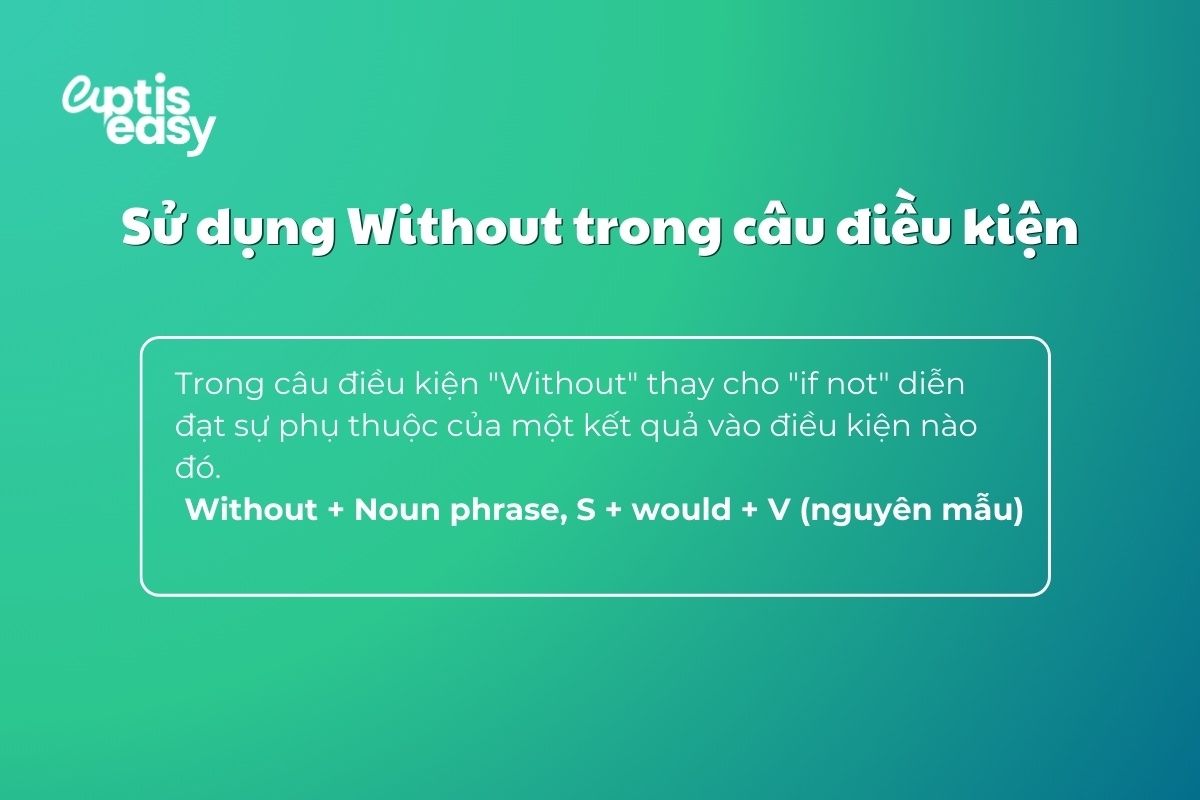 aptis easy

Sử dụng Without trong câu điều kiện

Trong câu điều kiện "Without" thay cho "if not" diễn đạt sự phụ thuộc của một kết quả vào điều kiện nào đó.

Without + Noun phrase, S + would + V (nguyên mẫu)